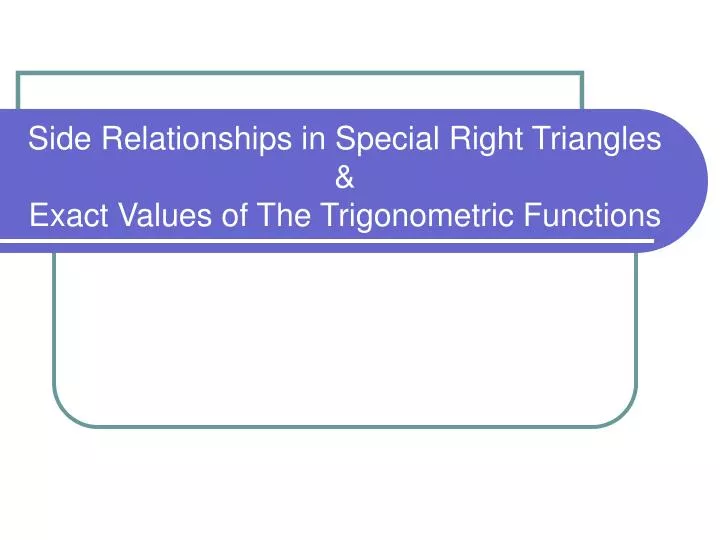 Side Relationships in Special Right Triangles
&
Exact Values of The Trigonometric Functions